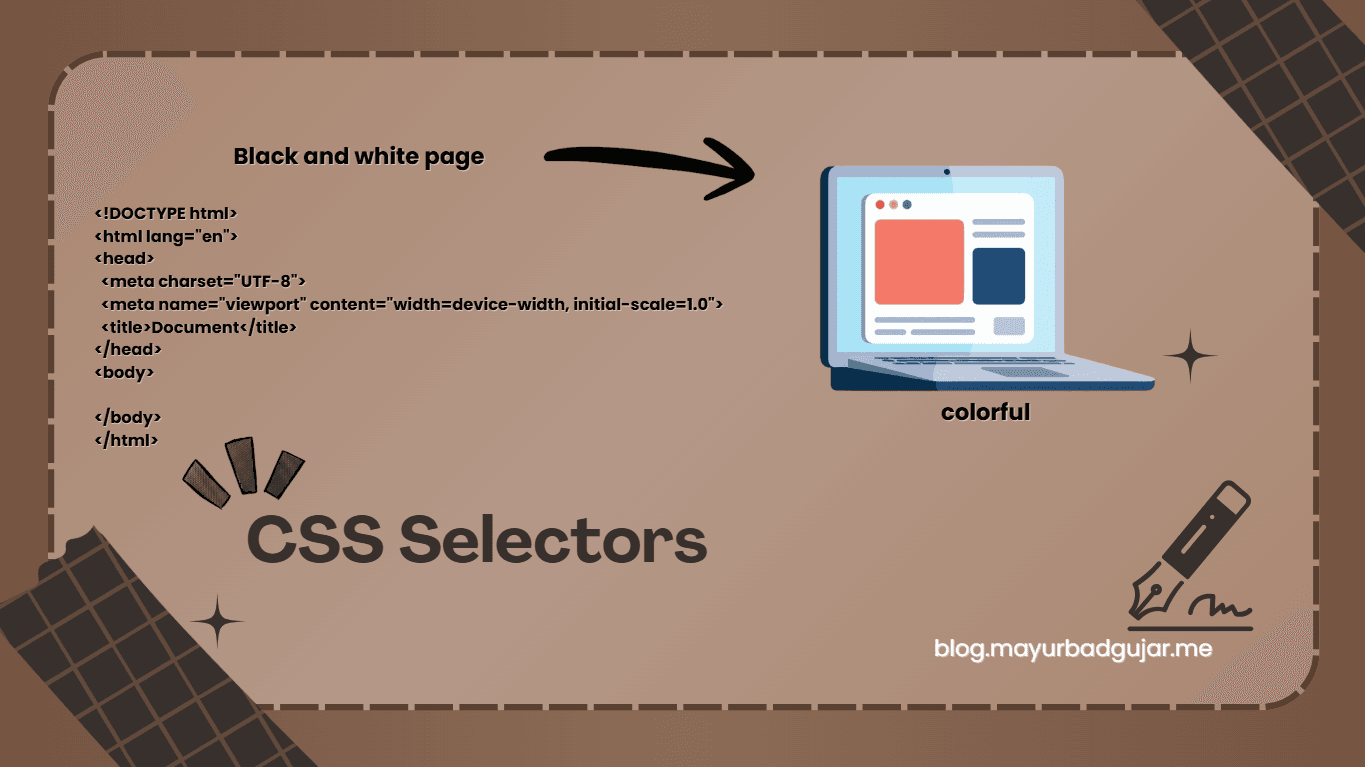 Black and white page

<!DOCTYPE html>
<html lang="en">
<head>
<meta charset="UTF-8">
<meta name="viewport" content="width=device-width, initial-scale=1.0">
<title>Document</title>
</head>
<body>

</body>
</html>

colorful

CSS Selectors

blog.mayurbadgujar.me